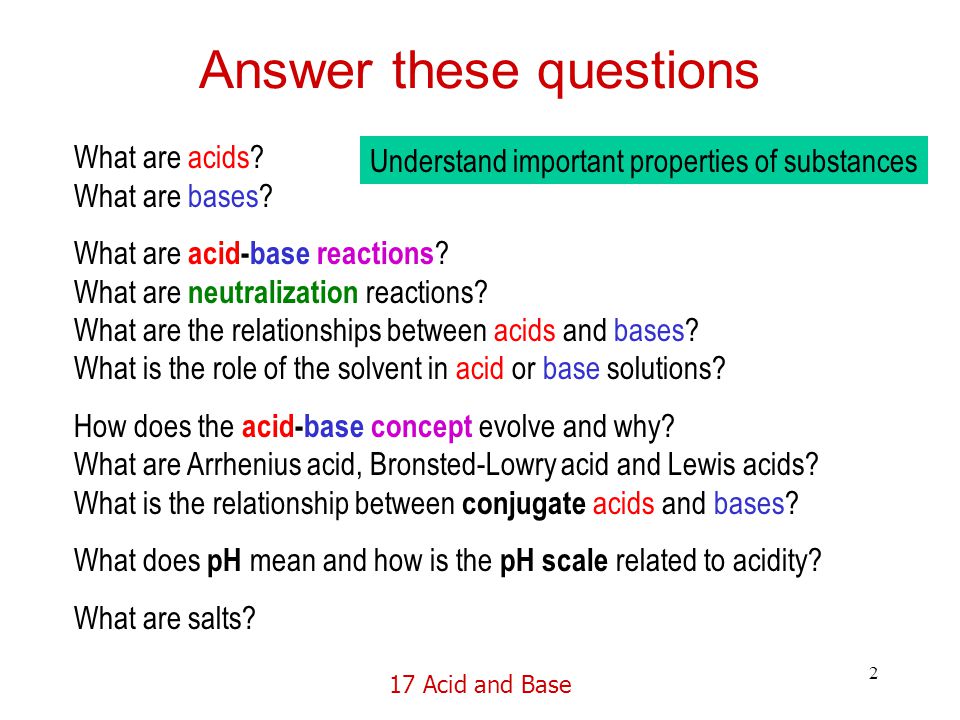 Answer these questions

What are acids?
What are bases?

Understand important properties of substances

What are acid-base reactions?
What are neutralization reactions?
What are the relationships between acids and bases?
What is the role of the solvent in acid or base solutions?

How does the acid-base concept evolve and why?
What are Arrhenius acid, Bronsted-Lowry acid and Lewis acids?
What is the relationship between conjugate acids and bases?

What does pH mean and how is the pH scale related to acidity?

What are salts?

17 Acid and Base

2